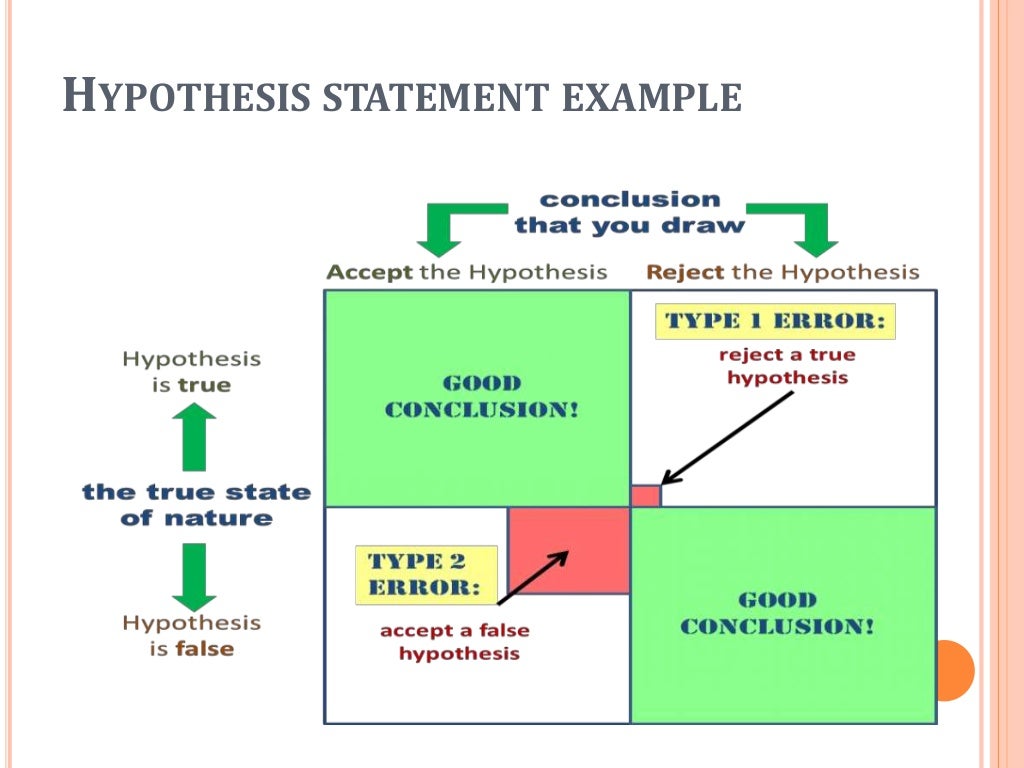 HYPOTHESIS STATEMENT EXAMPLE

conclusion that you draw

Accept the Hypothesis

Reject the Hypothesis

Hypothesis is true

the true state of nature

Hypothesis is false

GOOD CONCLUSION!

TYPE 1 ERROR:

reject a true hypothesis

TYPE 2 ERROR:

accept a false hypothesis

GOOD CONCLUSION!